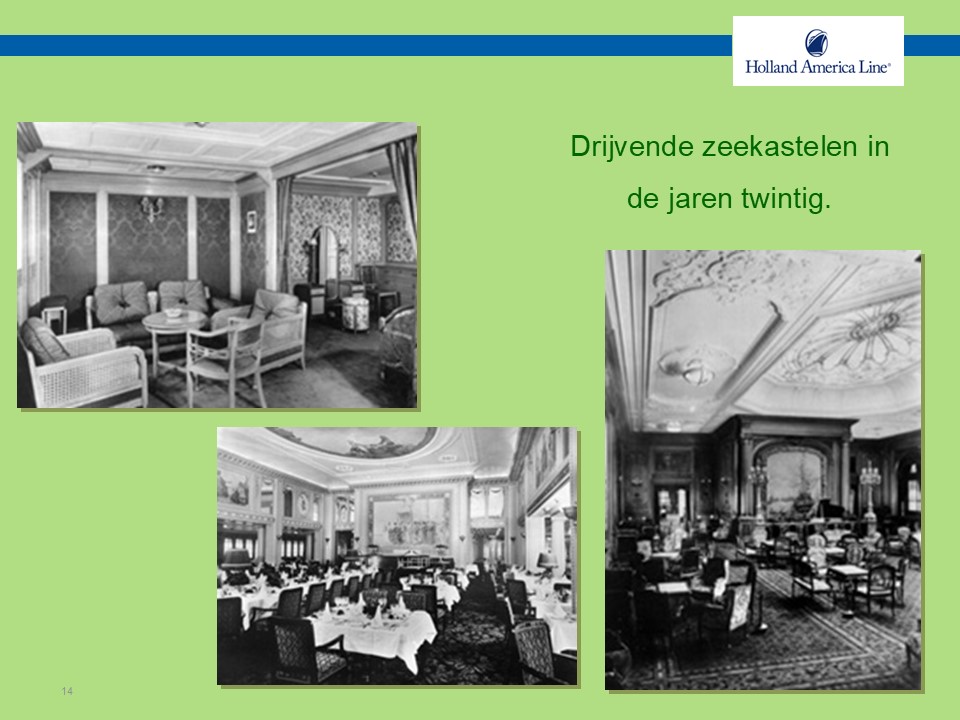 Holland America Line®

Drijvende zeekastelen in de jaren twintig.

14